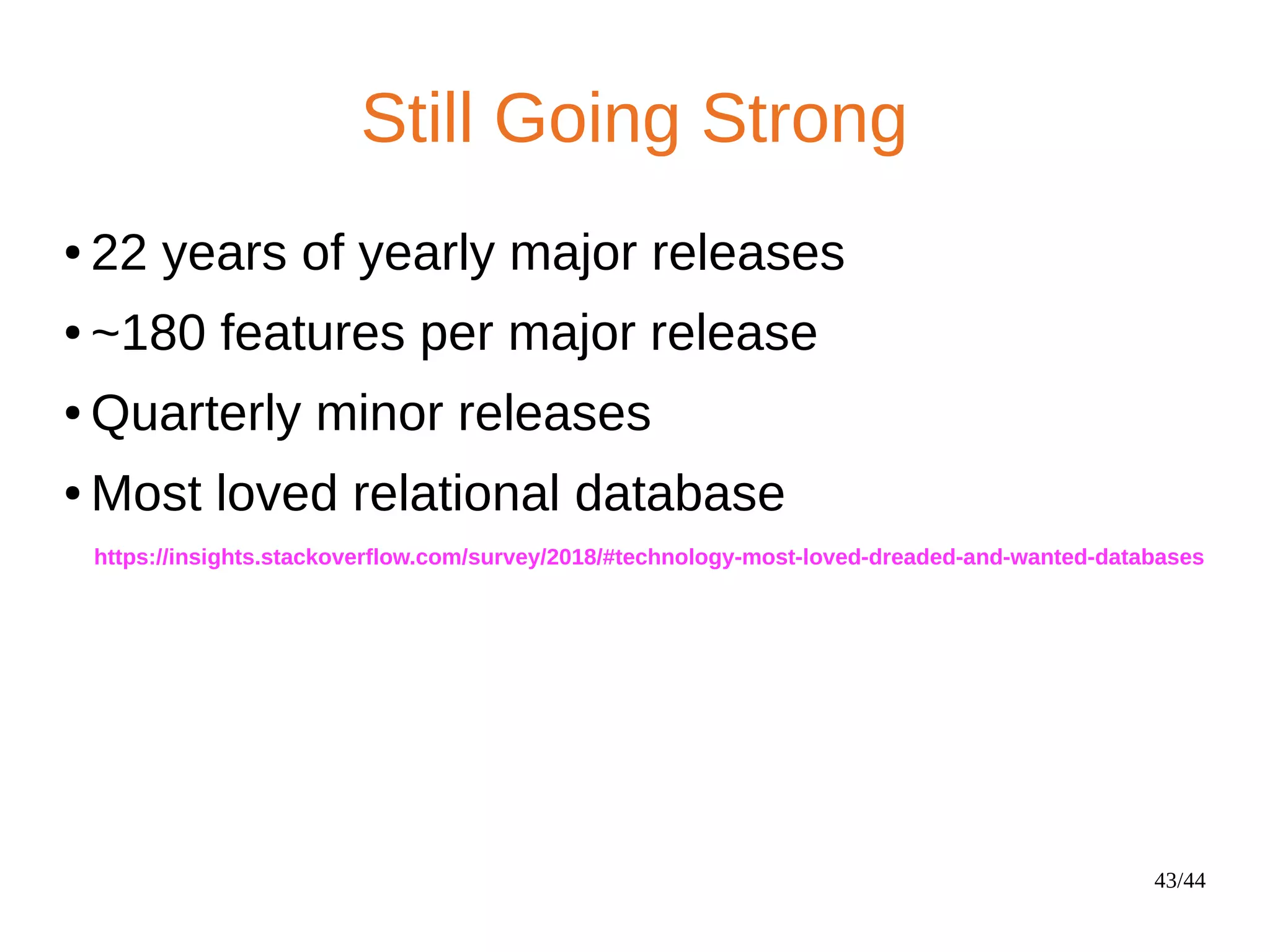 Still Going Strong

• 22 years of yearly major releases
• ~180 features per major release
• Quarterly minor releases
• Most loved relational database

https://insights.stackoverflow.com/survey/2018/#technology-most-loved-dreaded-and-wanted-databases

43/44